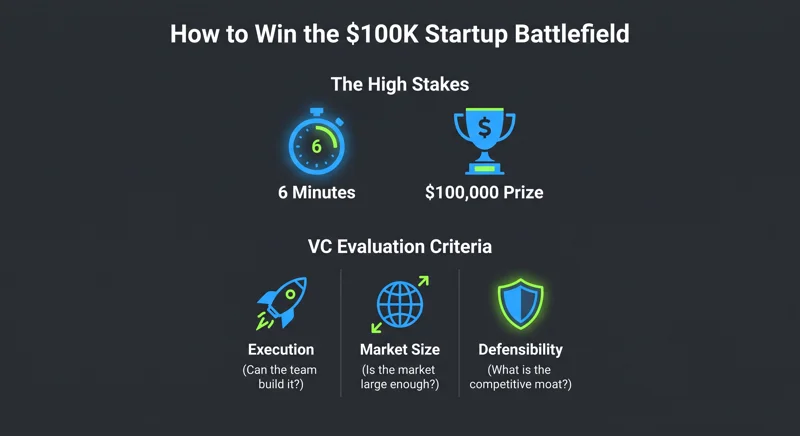 How to Win the \$100K Startup Battlefield

The High Stakes

6

6 Minutes

\$

\$100,000 Prize

VC Evaluation Criteria

Execution
(Can the team build it?)

Market Size
(Is the market large enough?)

Defensibility
(What is the competitive moat?)